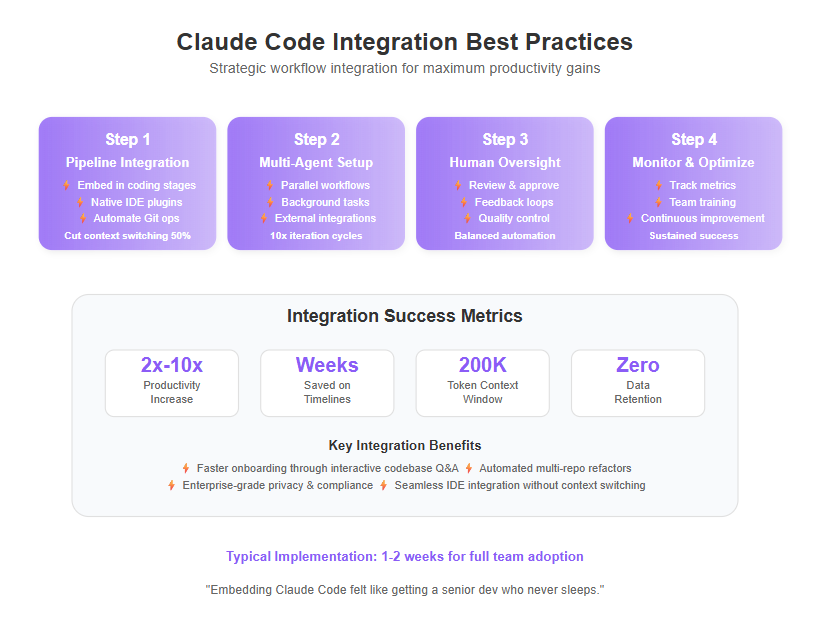 Claude Code Integration Best Practices
Strategic workflow integration for maximum productivity gains

Step 1
Pipeline Integration
Embed in coding stages
Native IDE plugins
Automate Git ops
Cut context switching 50%

Step 2
Multi-Agent Setup
Parallel workflows
Background tasks
External integrations
10x iteration cycles

Step 3
Human Oversight
Review & approve
Feedback loops
Quality control
Balanced automation

Step 4
Monitor & Optimize
Track metrics
Team training
Continuous improvement
Sustained success

Integration Success Metrics

2x-10x
Productivity Increase

Weeks
Saved on Timelines

200K
Token Context Window

Zero
Data Retention

Key Integration Benefits
Faster onboarding through interactive codebase Q&A Automated multi-repo refactors
Enterprise-grade privacy & compliance Seamless IDE integration without context switching

Typical Implementation: 1-2 weeks for full team adoption

"Embedding Claude Code felt like getting a senior dev who never sleeps."